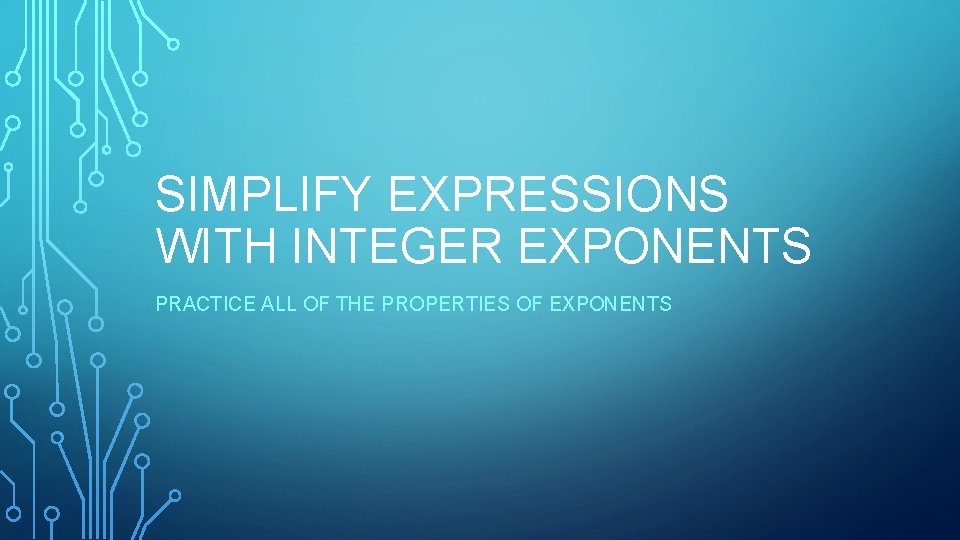 SIMPLIFY EXPRESSIONS WITH INTEGER EXPONENTS

PRACTICE ALL OF THE PROPERTIES OF EXPONENTS